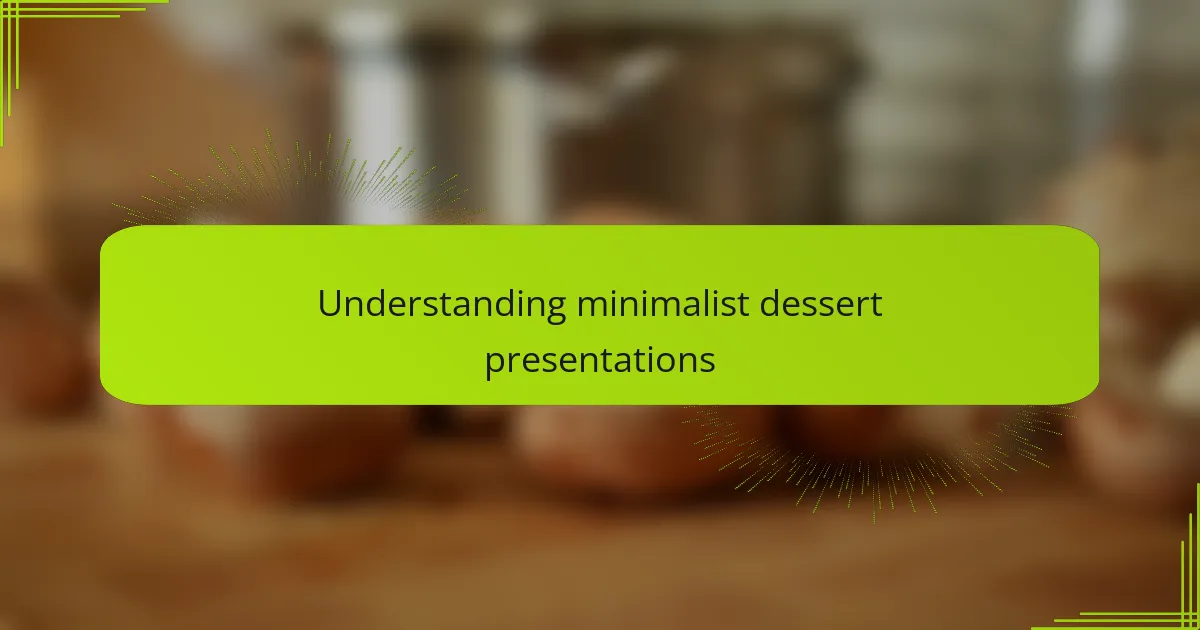 Understanding minimalist dessert presentations